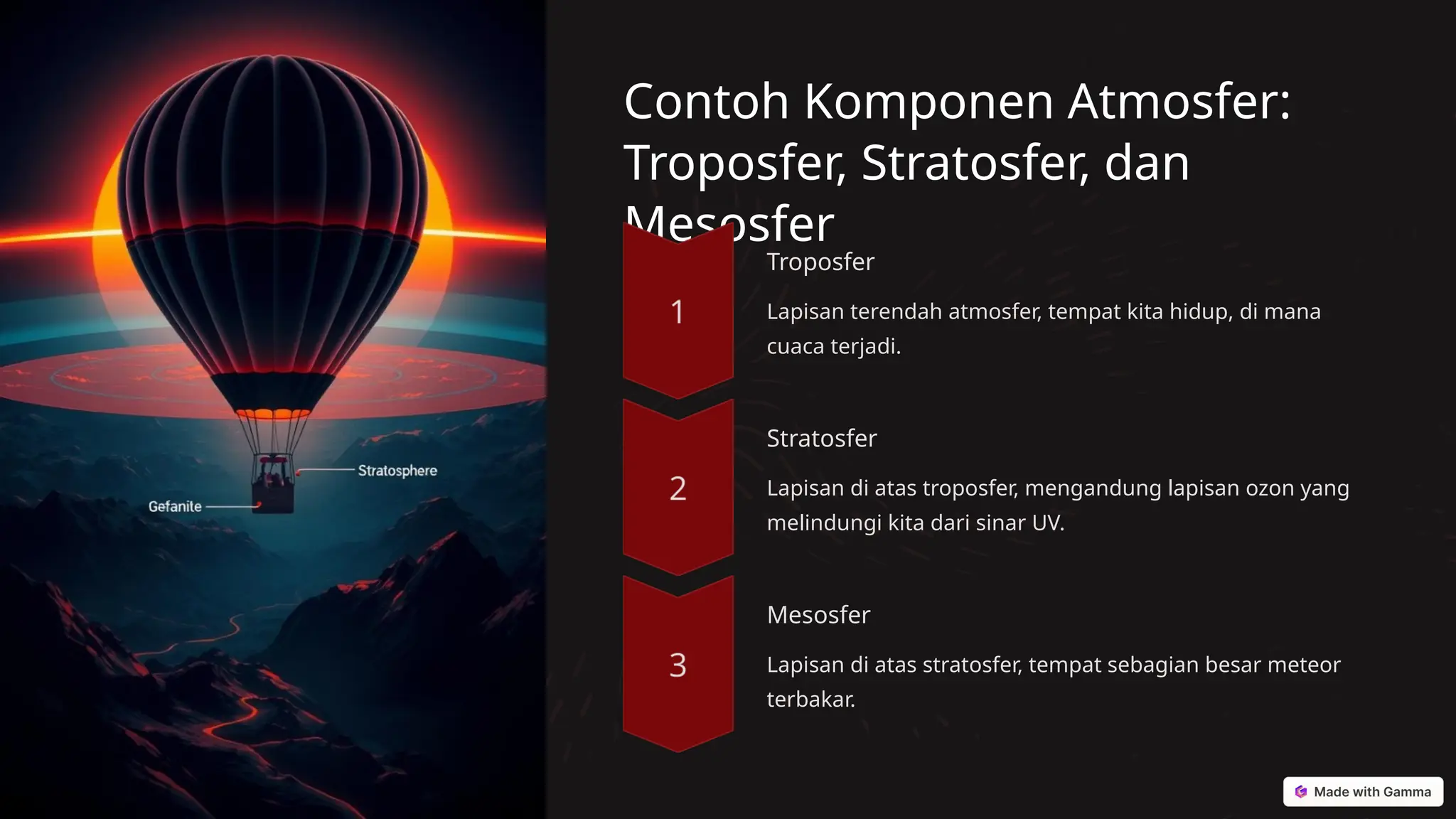 Stratosphere

Gefanite

Contoh Komponen Atmosfer: Troposfer, Stratosfer, dan Mesosfer

1

Troposfer

Lapisan terendah atmosfer, tempat kita hidup, di mana cuaca terjadi.

2

Stratosfer

Lapisan di atas troposfer, mengandung lapisan ozon yang melindungi kita dari sinar UV.

3

Mesosfer

Lapisan di atas stratosfer, tempat sebagian besar meteor terbakar.

Made with Gamma